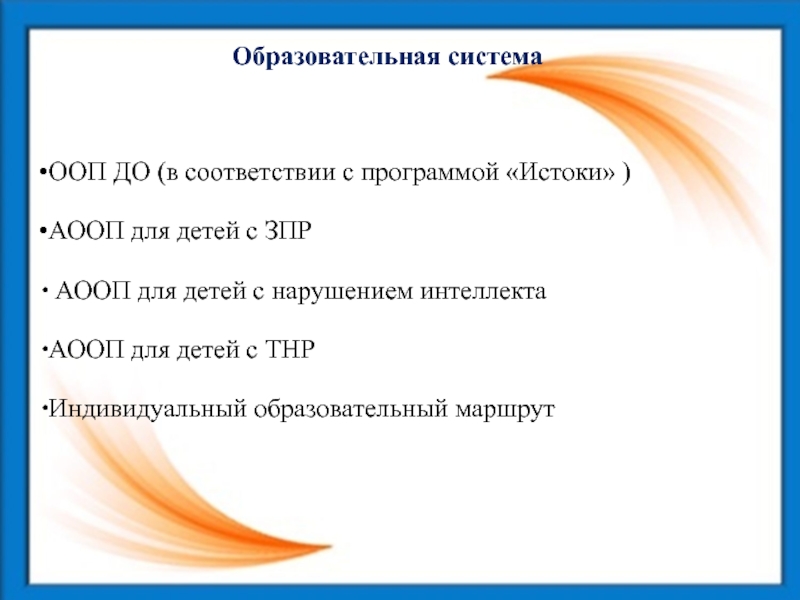 Образовательная система

•ООП ДО (в соответствии с программой «Истоки» )

•АООП для детей с ЗПР

• АООП для детей с нарушением интеллекта

•АООП для детей с ТНР

•Индивидуальный образовательный маршрут